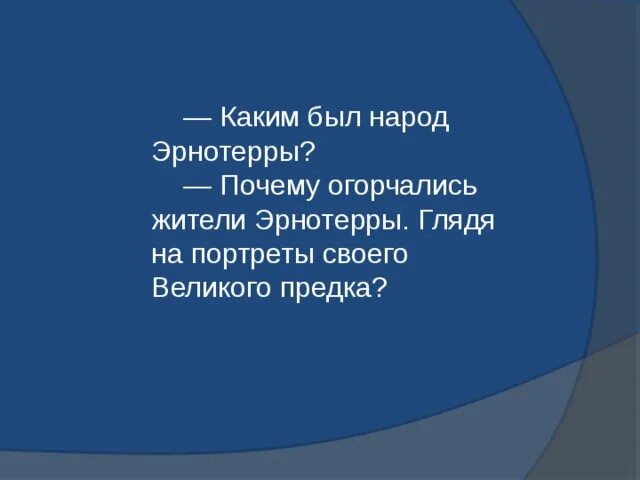 — Каким был народ Эрнотерры?

— Почему огорчались жители Эрнотерры. Глядя на портреты своего Великого предка?